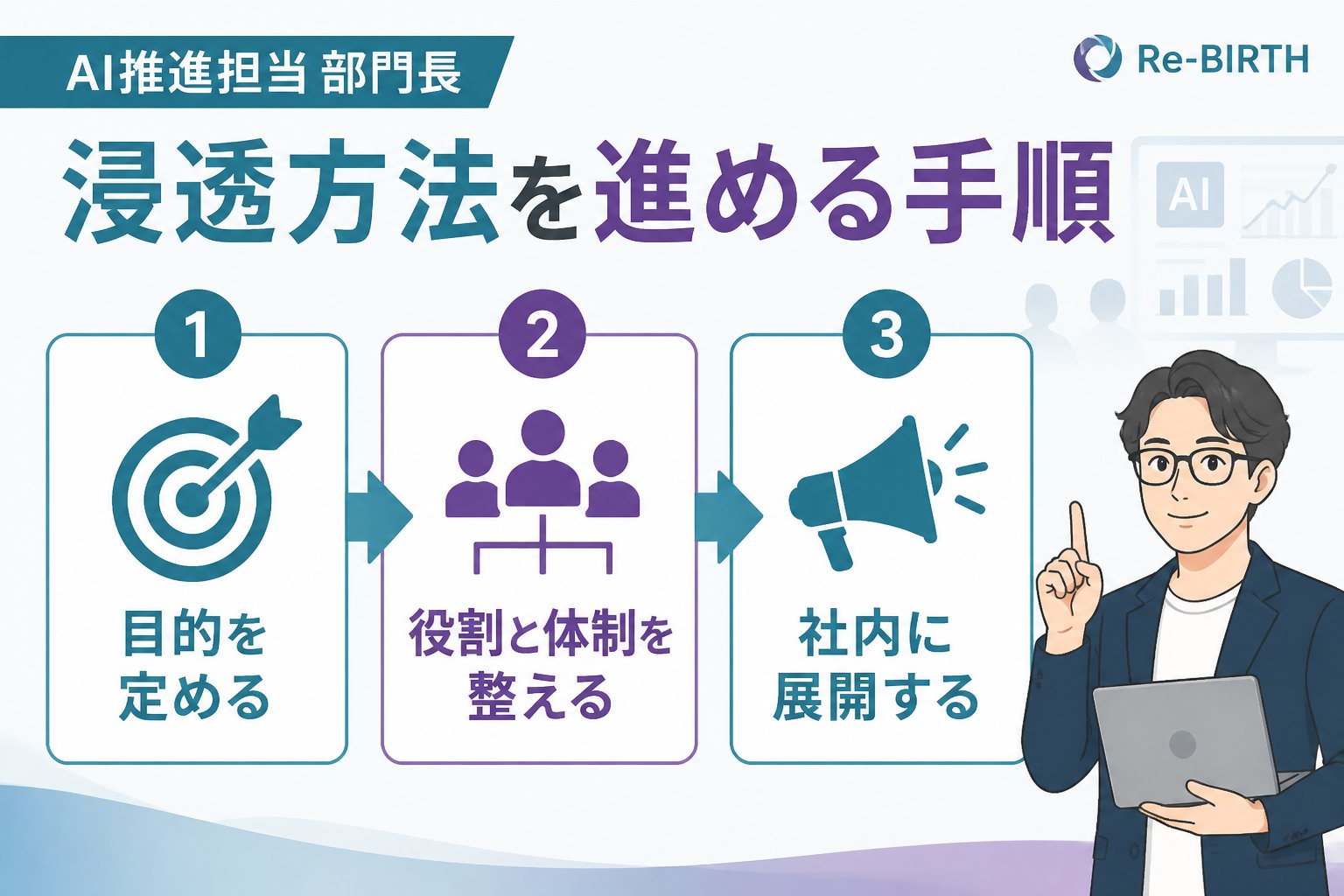 AI推進担当 部門長

Re-BIRTH

浸透方法を進める手順

AI

1
目的を定める

2
役割と体制を整える

3
社内に展開する